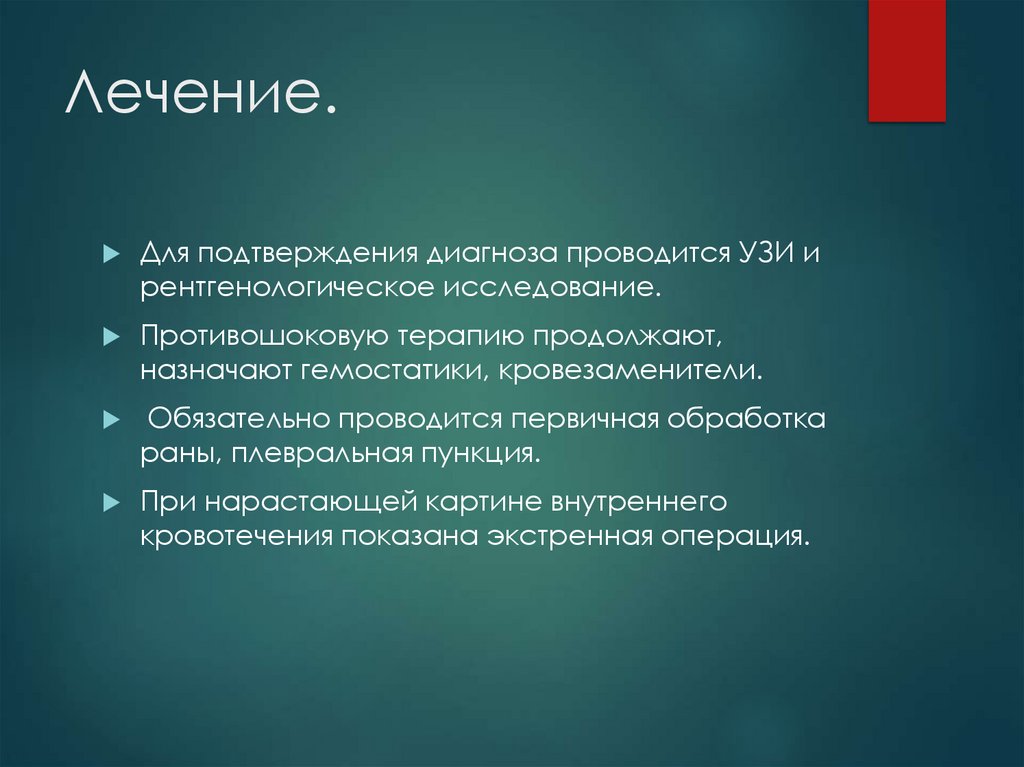 Лечение.

Для подтверждения диагноза проводится УЗИ и рентгенологическое исследование.

Противошоковую терапию продолжают, назначают гемостатики, кровезаменители.

Обязательно проводится первичная обработка раны, плевральная пункция.

При нарастающей картине внутреннего кровотечения показана экстренная операция.